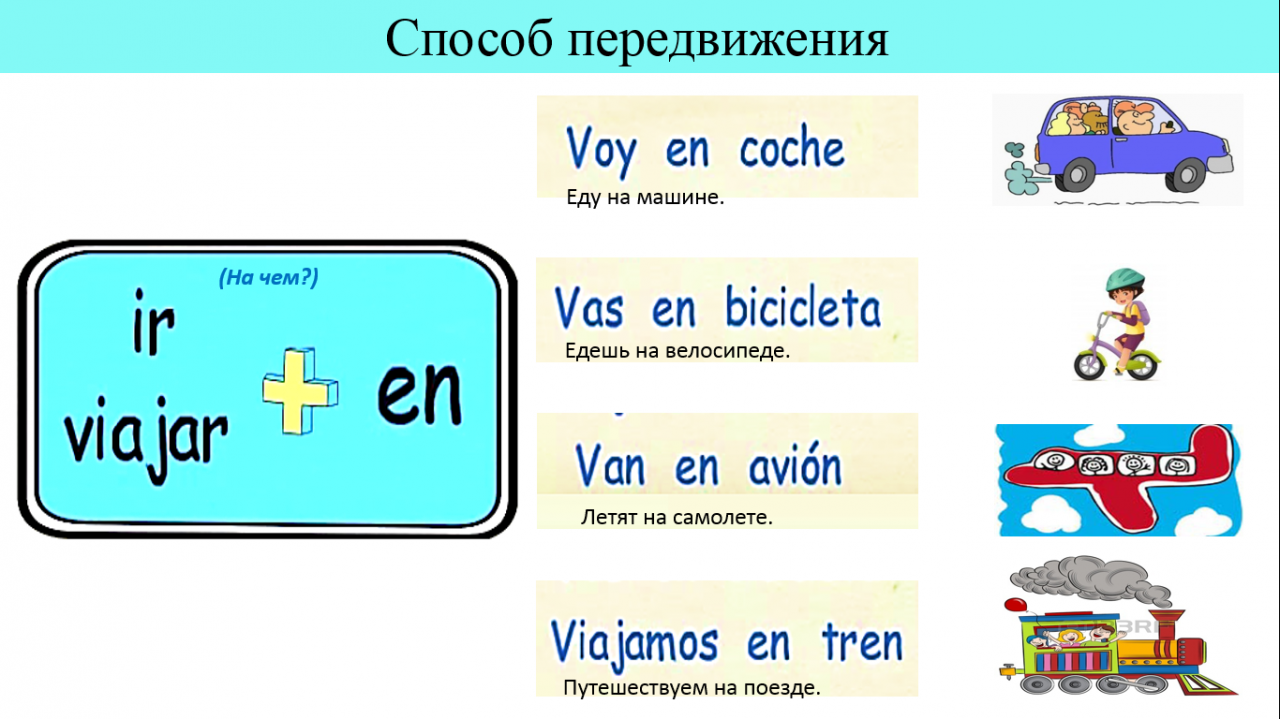 Способ передвижения

(На чем?)

ir
viajar + en

Voy en coche
Еду на машине.

Vas en bicicleta
Едешь на велосипеде.

Van en avión
Летят на самолете.

Viajamos en tren
Путешествуем на поезде.